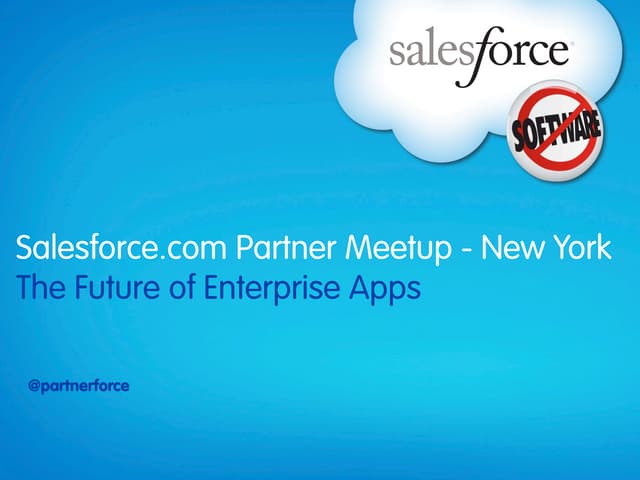 salesforce

SOFTWARE

Salesforce.com Partner Meetup - New York
The Future of Enterprise Apps

@partnerforce